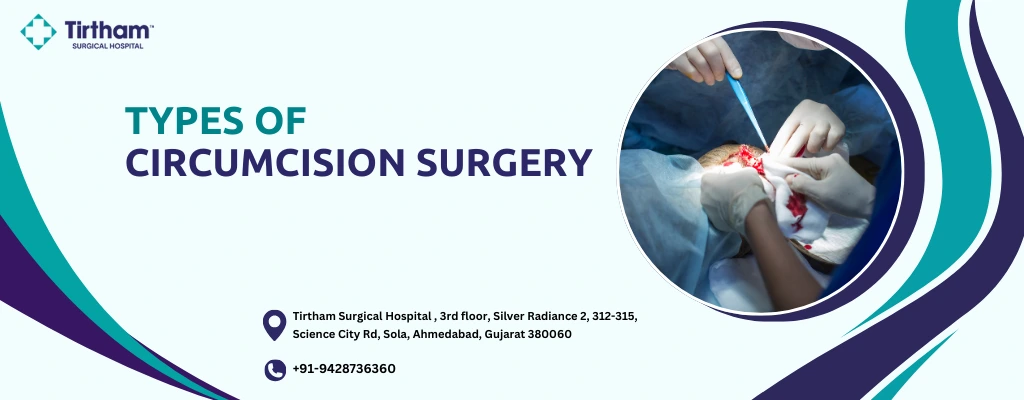 Tirtham™
SURGICAL HOSPITAL

TYPES OF
CIRCUMCISION SURGERY

Tirtham Surgical Hospital , 3rd floor, Silver Radiance 2, 312-315,
Science City Rd, Sola, Ahmedabad, Gujarat 380060

+91-9428736360